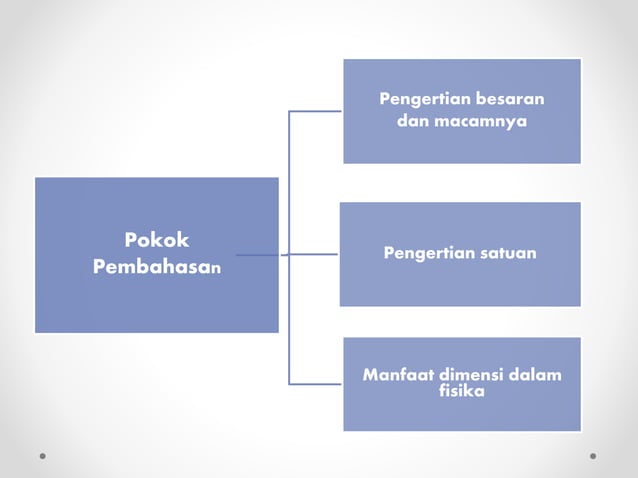 Pokok Pembahasan

Pengertian besaran dan macamnya

Pengertian satuan

Manfaat dimensi dalam fisika